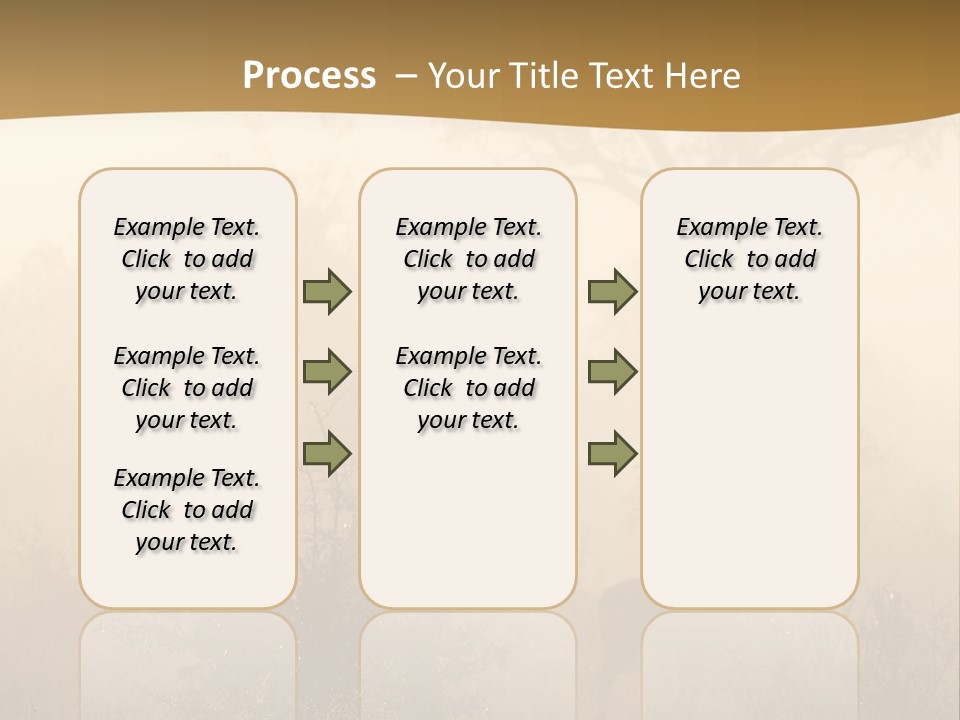 Process – Your Title Text Here

Example Text. Click to add your text.

Example Text. Click to add your text.

Example Text. Click to add your text.

Example Text. Click to add your text.

Example Text. Click to add your text.

Example Text. Click to add your text.